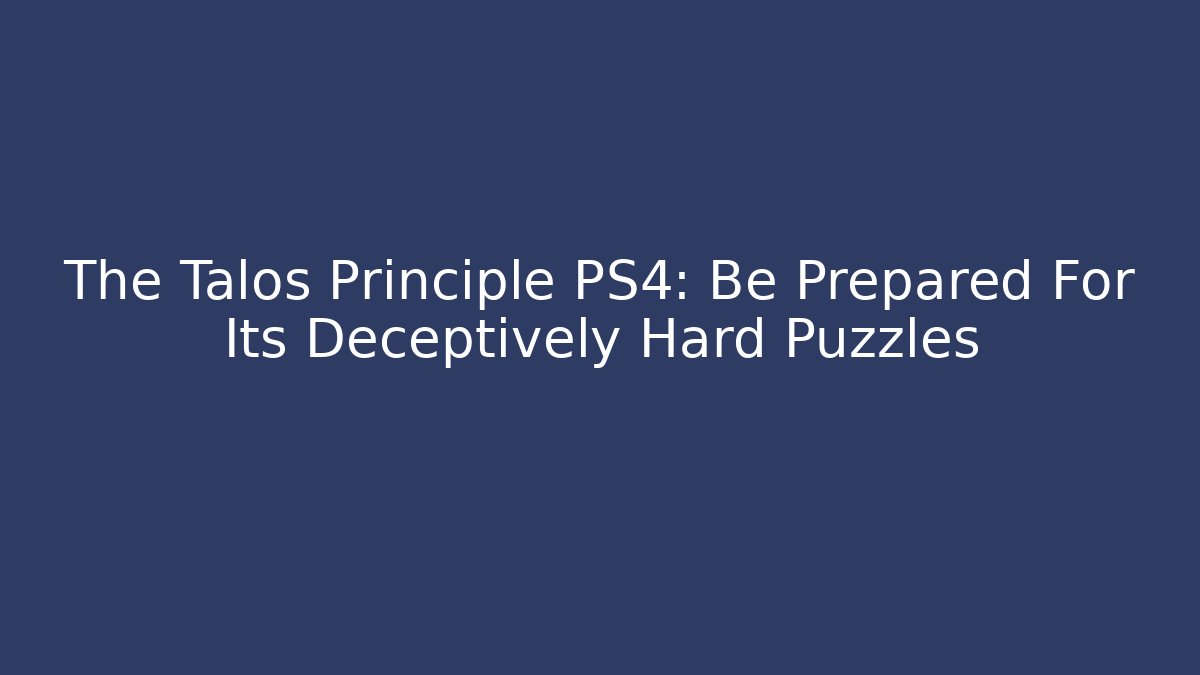 The Talos Principle PS4: Be Prepared For Its Deceptively Hard Puzzles